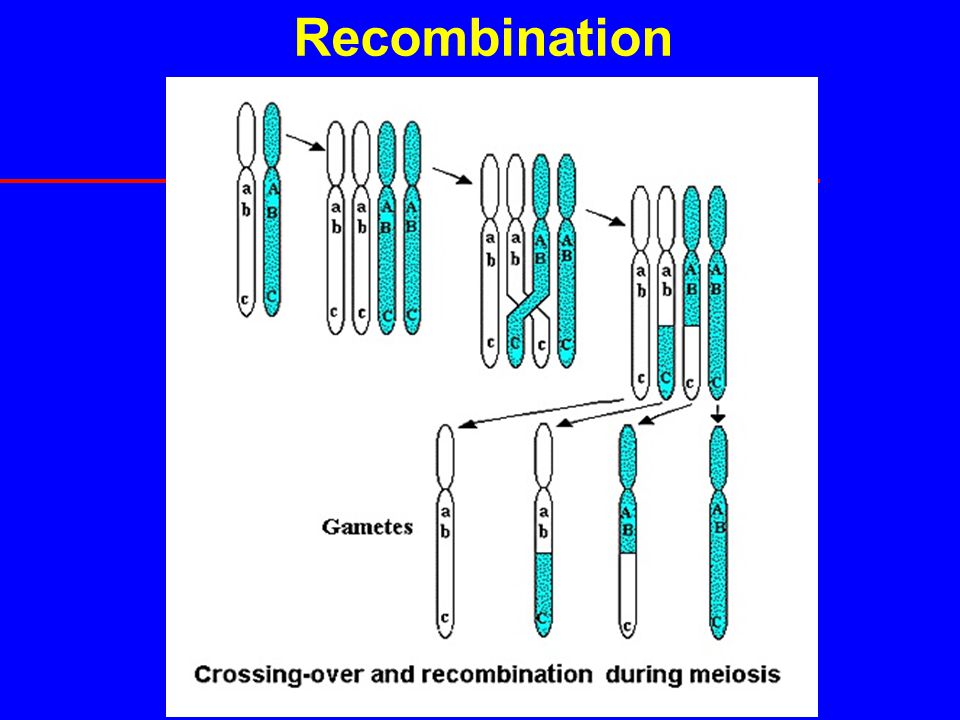 Recombination

a b c
A B C

a b c
a b c
A B C
A B C

a b c
a b C
A B c
A B C

a b c
a b C
A B c
A B C

Gametes

a b c
a b C
A B c
A B C

Crossing-over and recombination during meiosis